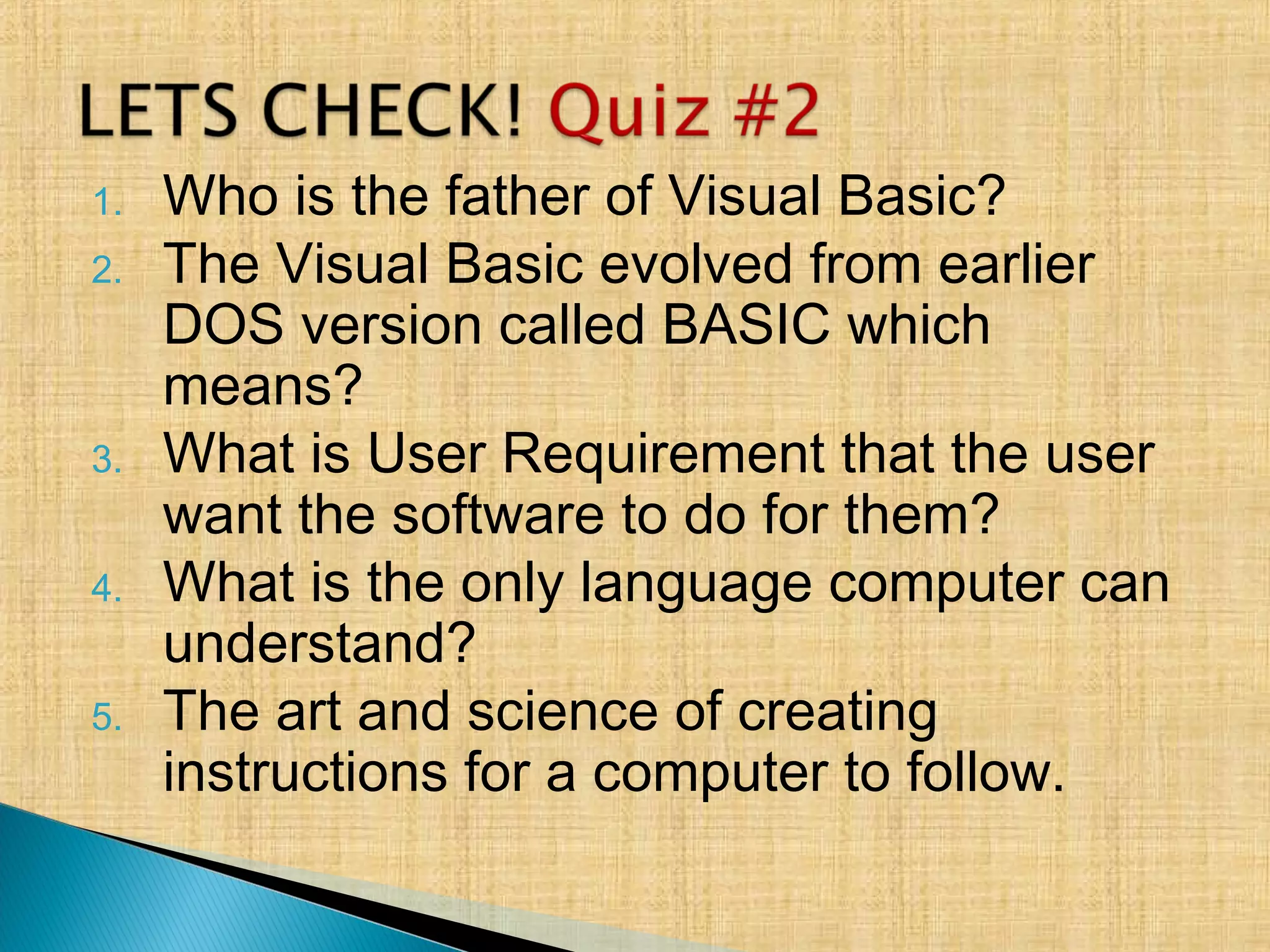 LETS CHECK! Quiz #2

1. Who is the father of Visual Basic?
2. The Visual Basic evolved from earlier DOS version called BASIC which means?
3. What is User Requirement that the user want the software to do for them?
4. What is the only language computer can understand?
5. The art and science of creating instructions for a computer to follow.